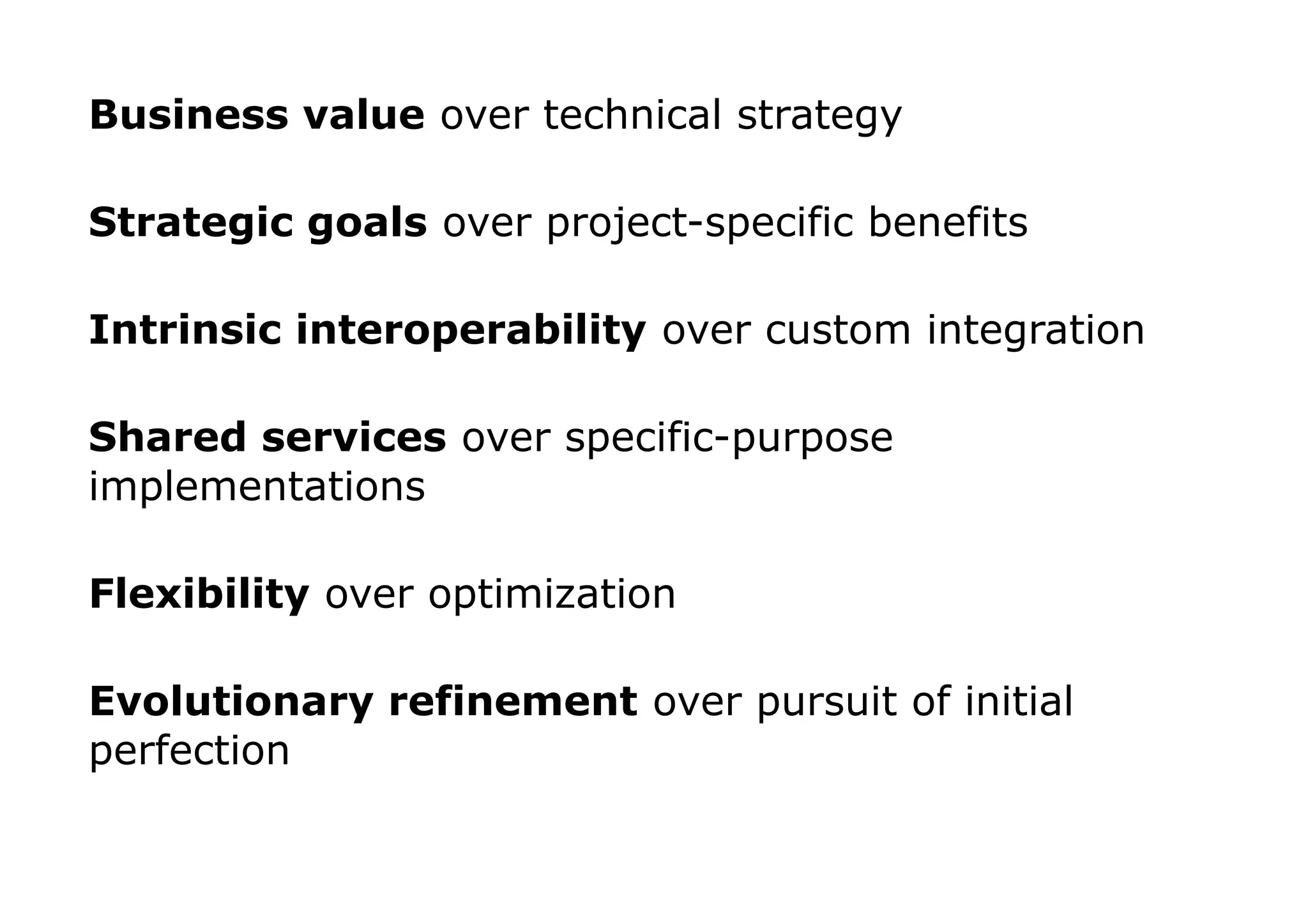 Business value over technical strategy

Strategic goals over project-specific benefits

Intrinsic interoperability over custom integration

Shared services over specific-purpose implementations

Flexibility over optimization

Evolutionary refinement over pursuit of initial perfection